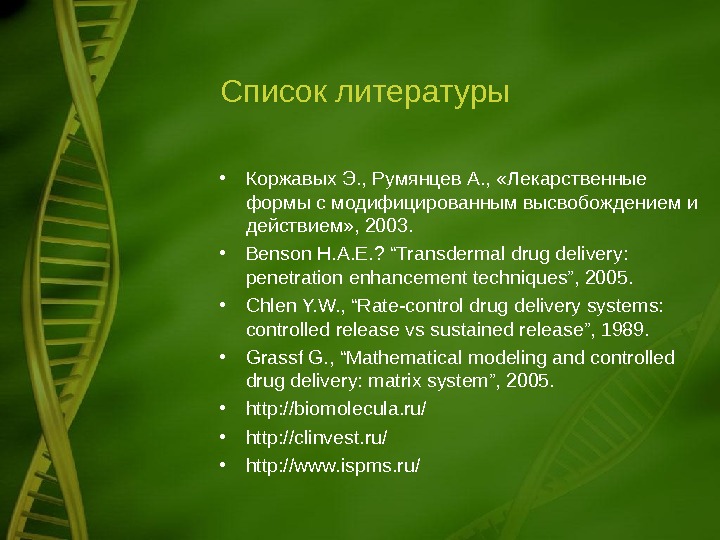 Список литературы

• Коржавых Э., Румянцев А., «Лекарственные формы с модифицированным высвобождением и действием», 2003.
• Benson H.A.E.? “Transdermal drug delivery: penetration enhancement techniques”, 2005.
• Chlen Y.W., “Rate-control drug delivery systems: controlled release vs sustained release”, 1989.
• Grassf G., “Mathematical modeling and controlled drug delivery: matrix system”, 2005.
• http://biomolecula.ru/
• http://clinvest.ru/
• http://www.ispms.ru/